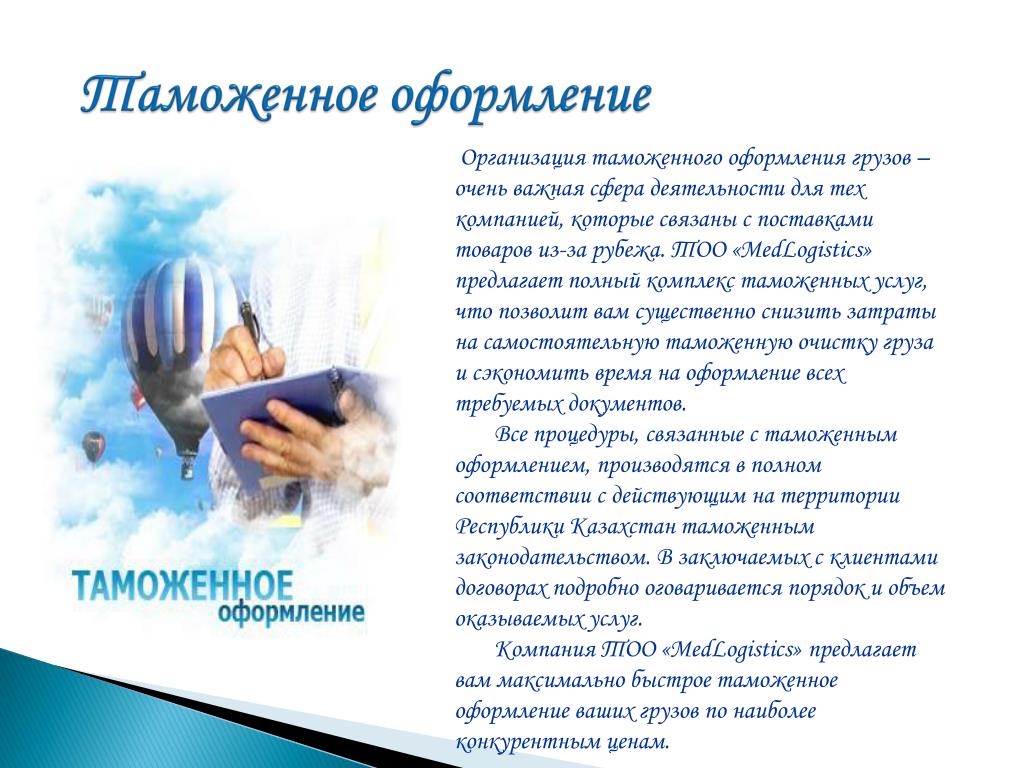 Таможенное оформление

ТАМОЖЕННОЕ оформление

Организация таможенного оформления грузов – очень важная сфера деятельности для тех компанией, которые связаны с поставками товаров из-за рубежа. ТОО «MedLogistics» предлагает полный комплекс таможенных услуг, что позволит вам существенно снизить затраты на самостоятельную таможенную очистку груза и сэкономить время на оформление всех требуемых документов.

Все процедуры, связанные с таможенным оформлением, производятся в полном соответствии с действующим на территории Республики Казахстан таможенным законодательством. В заключаемых с клиентами договорах подробно оговаривается порядок и объем оказываемых услуг.

Компания ТОО «MedLogistics» предлагает вам максимально быстрое таможенное оформление ваших грузов по наиболее конкурентным ценам.